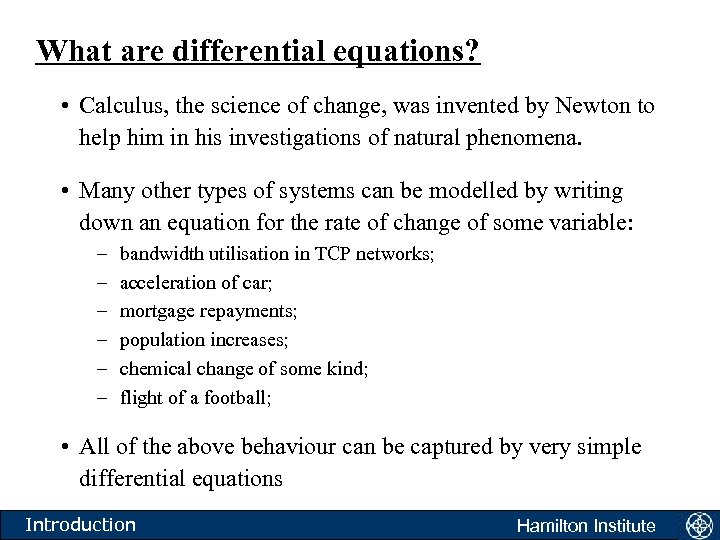 What are differential equations?

• Calculus, the science of change, was invented by Newton to help him in his investigations of natural phenomena.

• Many other types of systems can be modelled by writing down an equation for the rate of change of some variable:
– bandwidth utilisation in TCP networks;
– acceleration of car;
– mortgage repayments;
– population increases;
– chemical change of some kind;
– flight of a football;

• All of the above behaviour can be captured by very simple differential equations

Introduction

Hamilton Institute